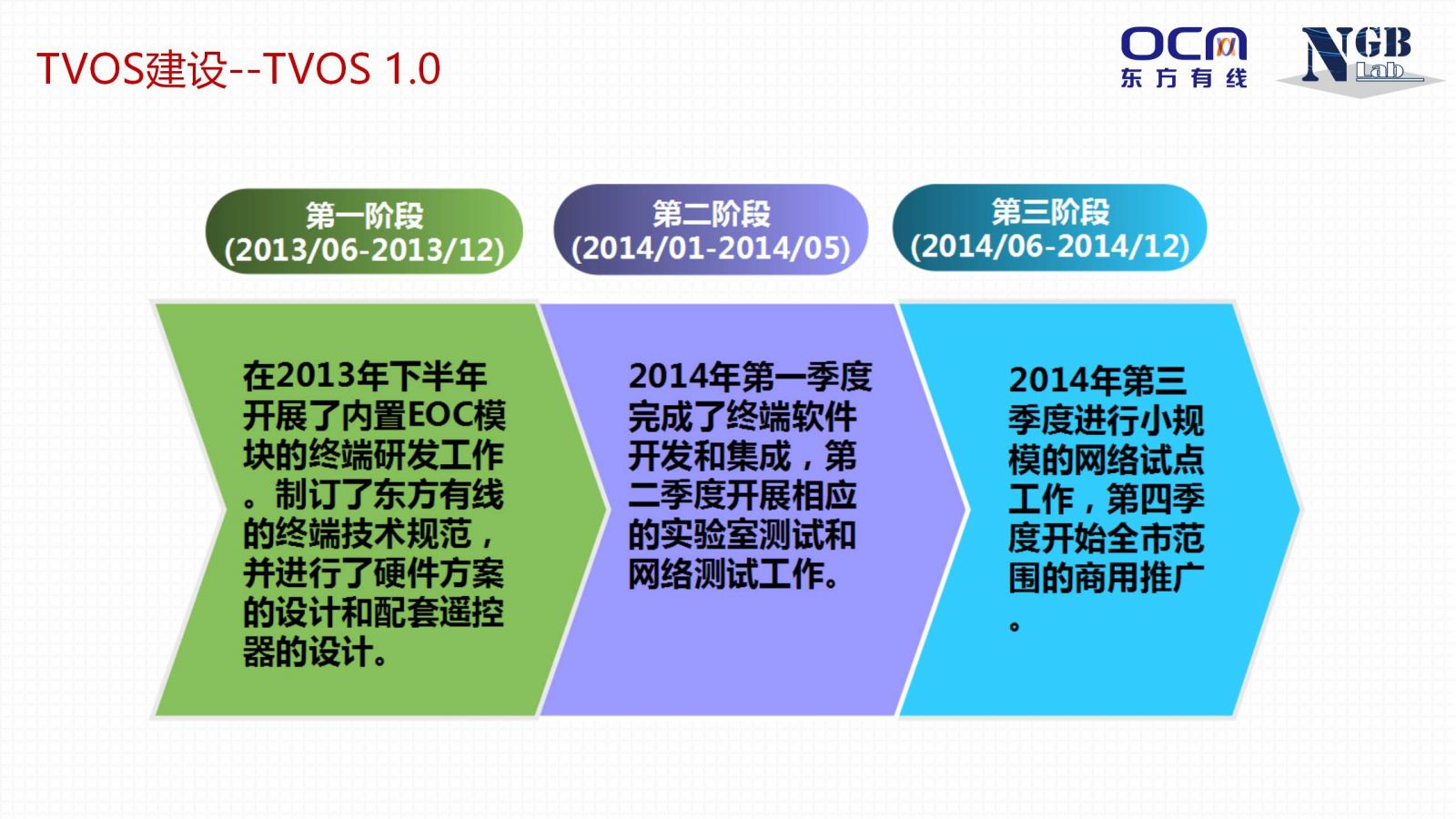 TVOS建设--TVOS 1.0

OCN
东方有线

NGB Lab

第一阶段
(2013/06-2013/12)

第二阶段
(2014/01-2014/05)

第三阶段
(2014/06-2014/12)

在2013年下半年开展了内置EOC模块的终端研发工作。制订了东方有线的终端技术规范，并进行了硬件方案的设计和配套遥控器的设计。

2014年第一季度完成了终端软件开发和集成，第二季度开展相应的实验室测试和网络测试工作。

2014年第三季度进行小规模的网络试点工作，第四季度开始全市范围的商用推广。